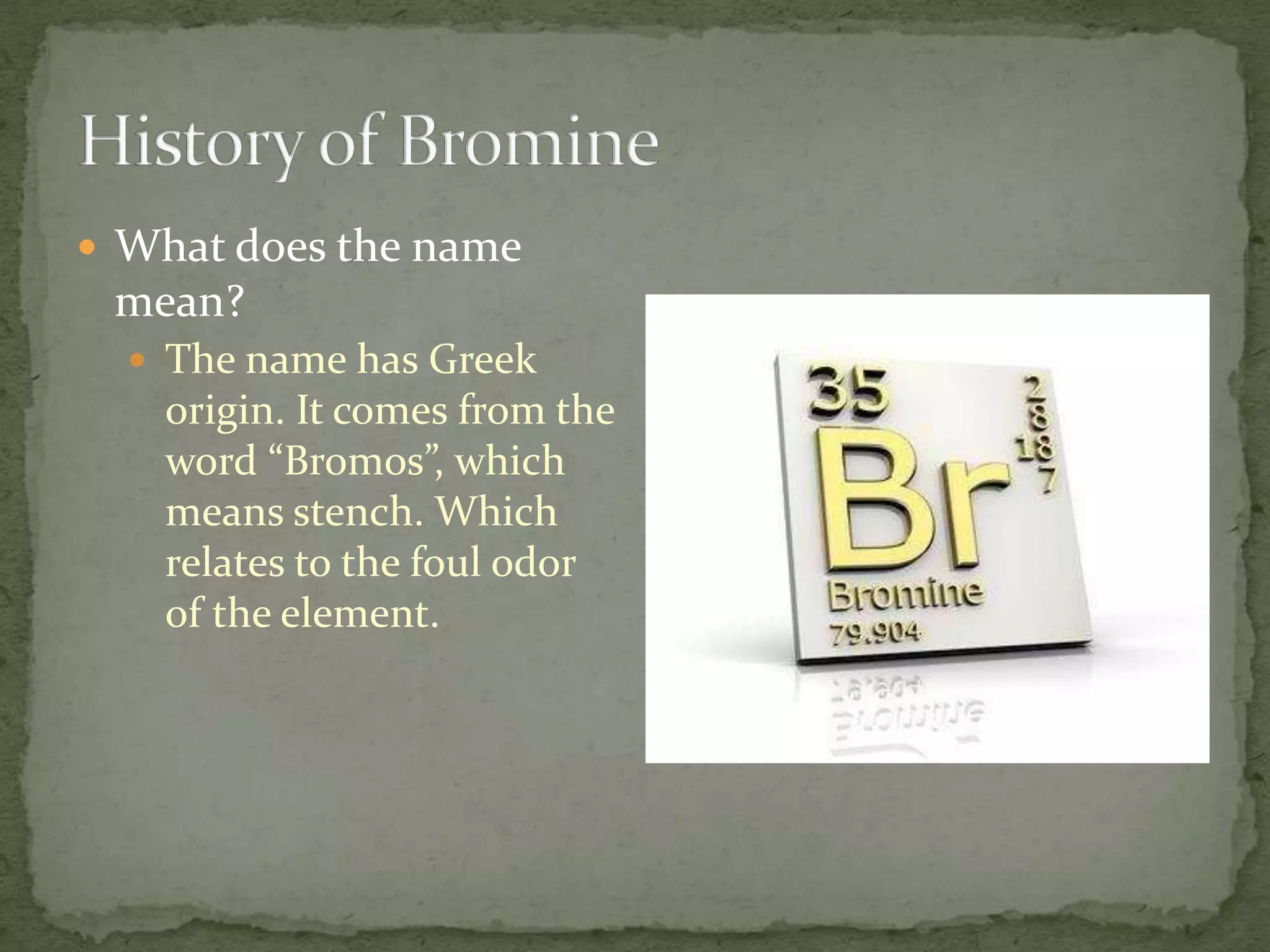 History of Bromine

What does the name mean?

The name has Greek origin. It comes from the word “Bromos”, which means stench. Which relates to the foul odor of the element.

35
2
8
18
7
Br
Bromine
79.904